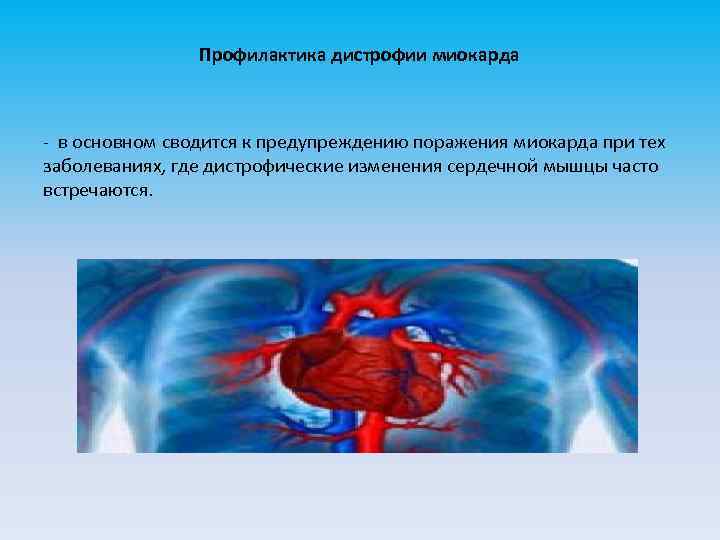 Профилактика дистрофии миокарда

- в основном сводится к предупреждению поражения миокарда при тех заболеваниях, где дистрофические изменения сердечной мышцы часто встречаются.